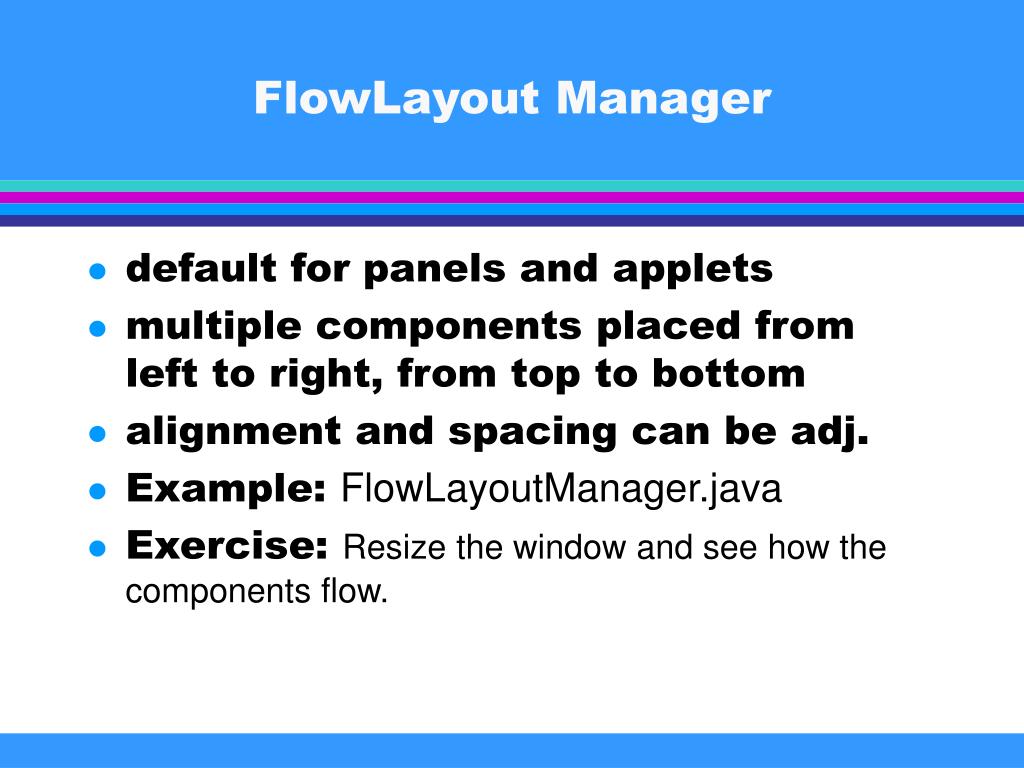 FlowLayout Manager

- default for panels and applets
- multiple components placed from left to right, from top to bottom
- alignment and spacing can be adj.
- Example: FlowLayoutManager.java
- Exercise: Resize the window and see how the components flow.